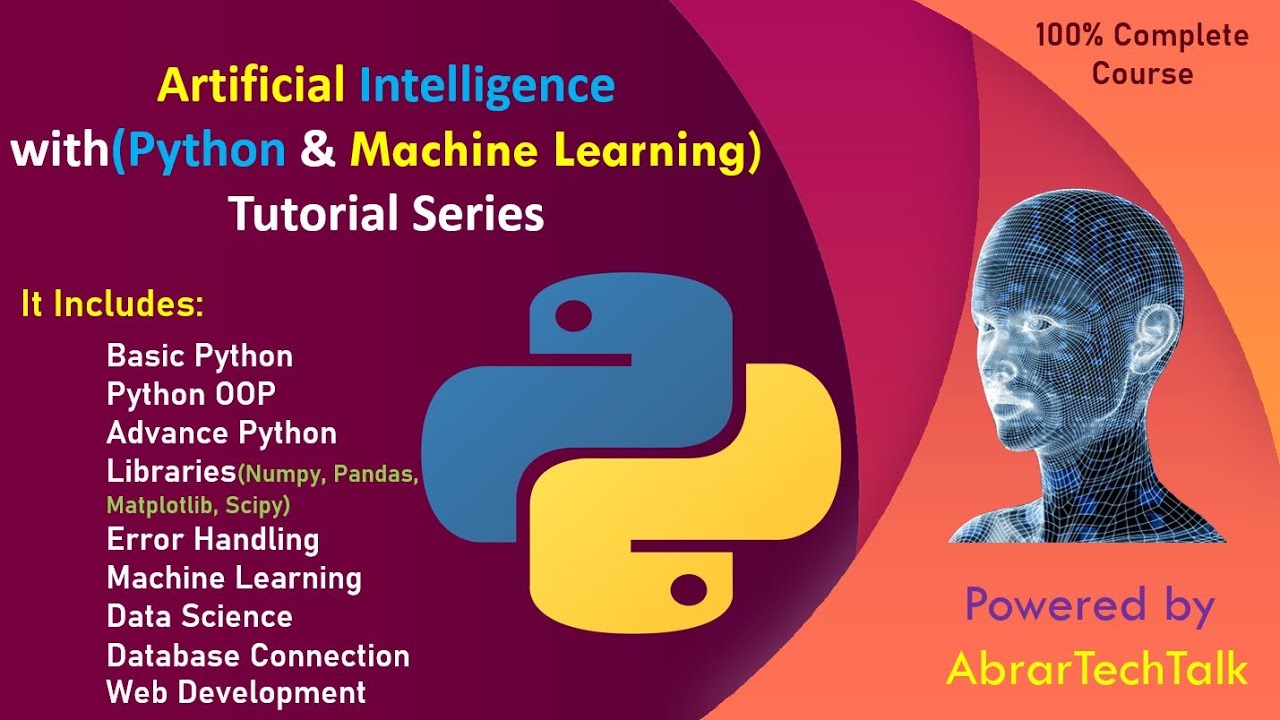 Artificial Intelligence with(Python & Machine Learning) Tutorial Series

100% Complete Course

It Includes:

Basic Python
Python OOP
Advance Python
Libraries(Numpy, Pandas, Matplotlib, Scipy)
Error Handling
Machine Learning
Data Science
Database Connection
Web Development

Powered by
AbrarTechTalk